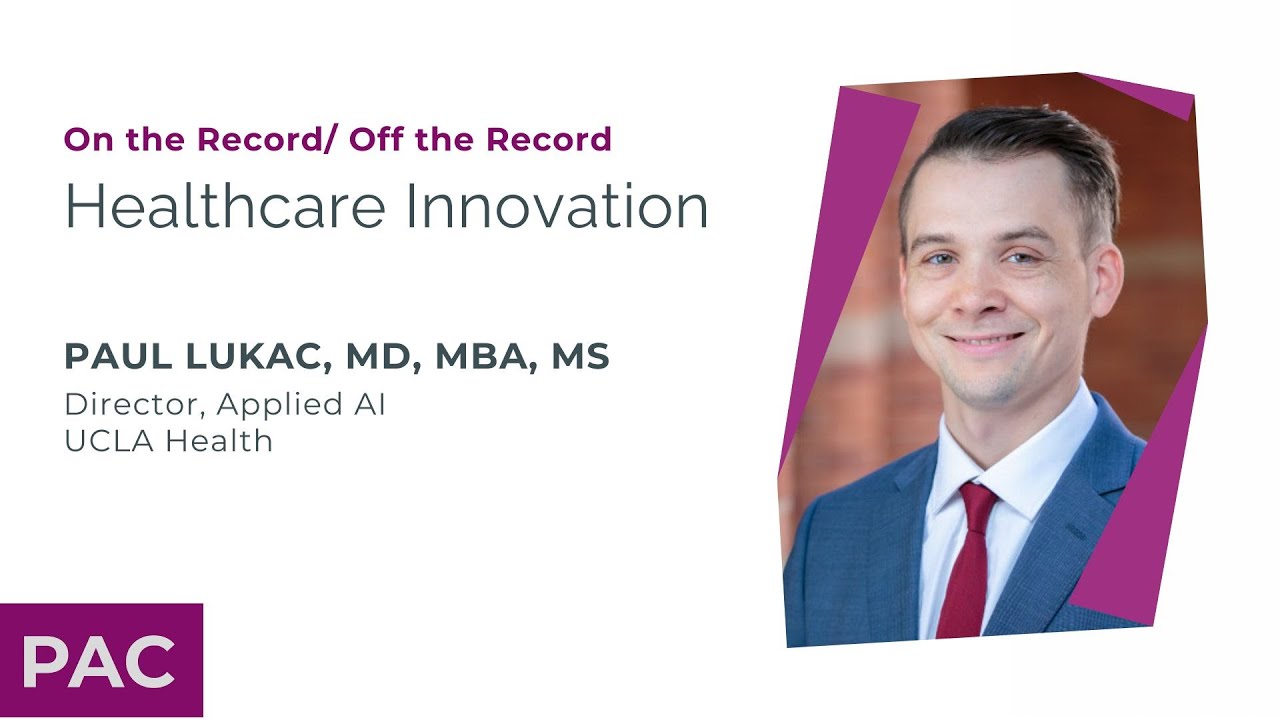 On the Record/ Off the Record

Healthcare Innovation

PAUL LUKAC, MD, MBA, MS

Director, Applied AI
UCLA Health

PAC